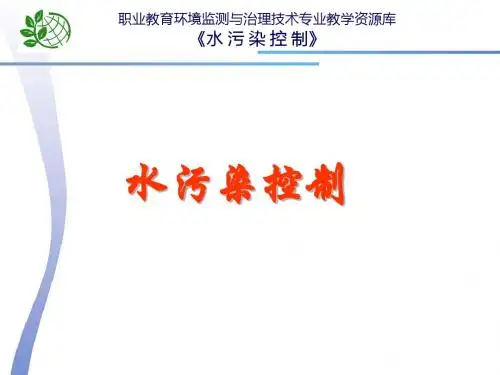 职业教育环境监测与治理技术专业教学资源库
《水污染控制》

水污染控制